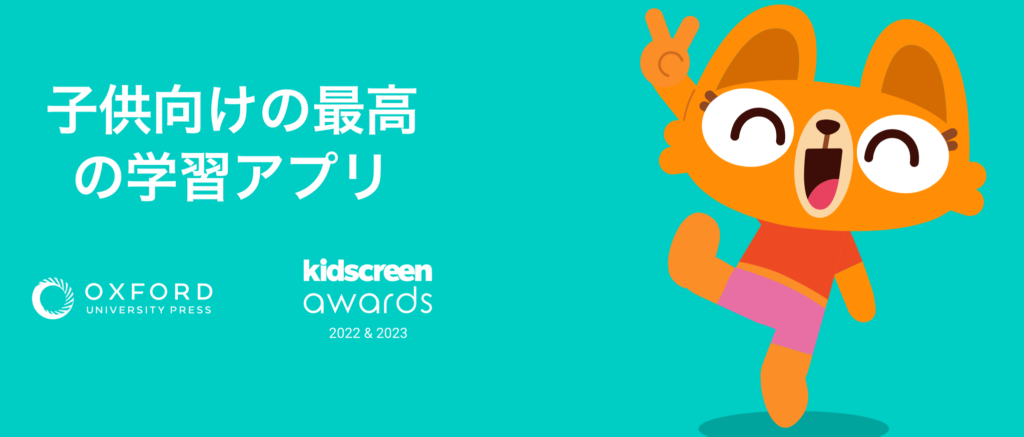 子供向けの最高の学習アプリ

OXFORD
UNIVERSITY PRESS

kidscreen
awards
2022 & 2023